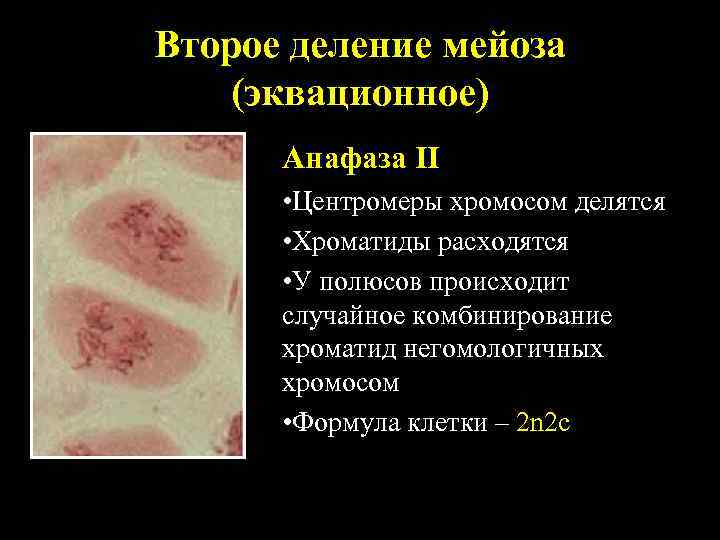 Второе деление мейоза (эквационное)

Анафаза II

•Центромеры хромосом делятся

•Хроматиды расходятся

•У полюсов происходит случайное комбинирование хроматид негомологичных хромосом

•Формула клетки – 2n2c